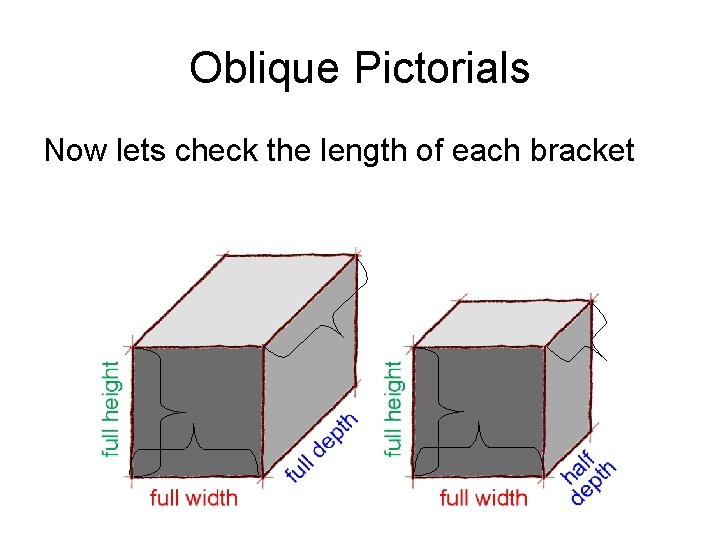 Oblique Pictorials

Now lets check the length of each bracket

full height

full width

full depth

full height

full width

half depth